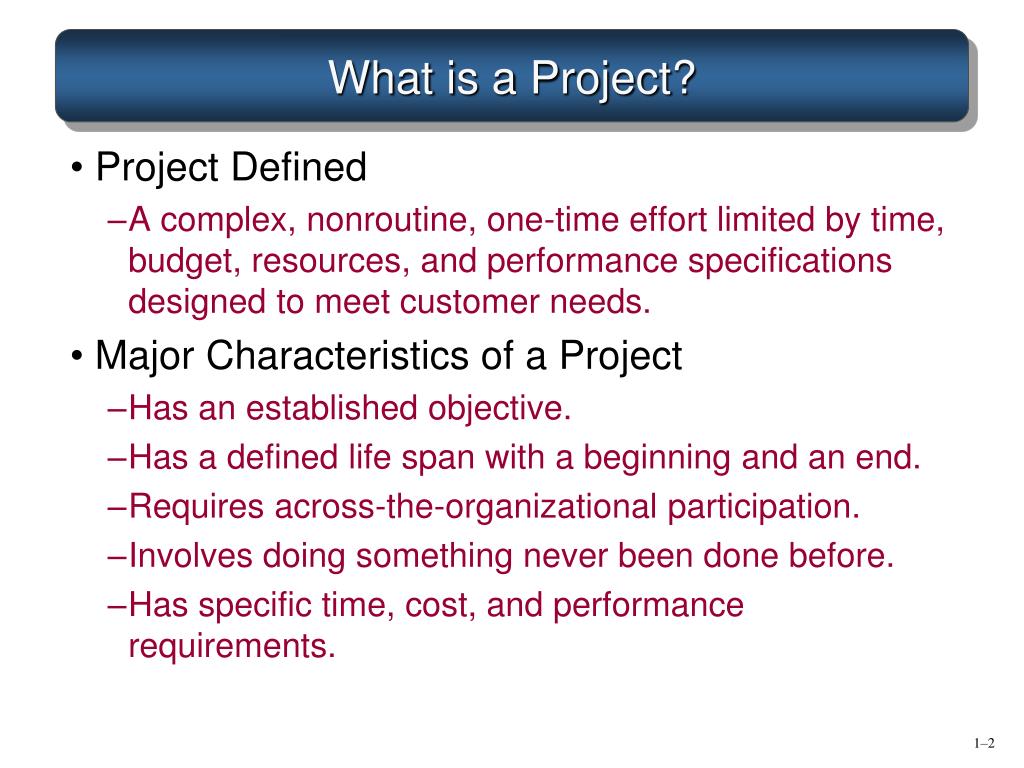 What is a Project?

• Project Defined

–A complex, nonroutine, one-time effort limited by time, budget, resources, and performance specifications designed to meet customer needs.

• Major Characteristics of a Project

–Has an established objective.

–Has a defined life span with a beginning and an end.

–Requires across-the-organizational participation.

–Involves doing something never been done before.

–Has specific time, cost, and performance requirements.

1–2